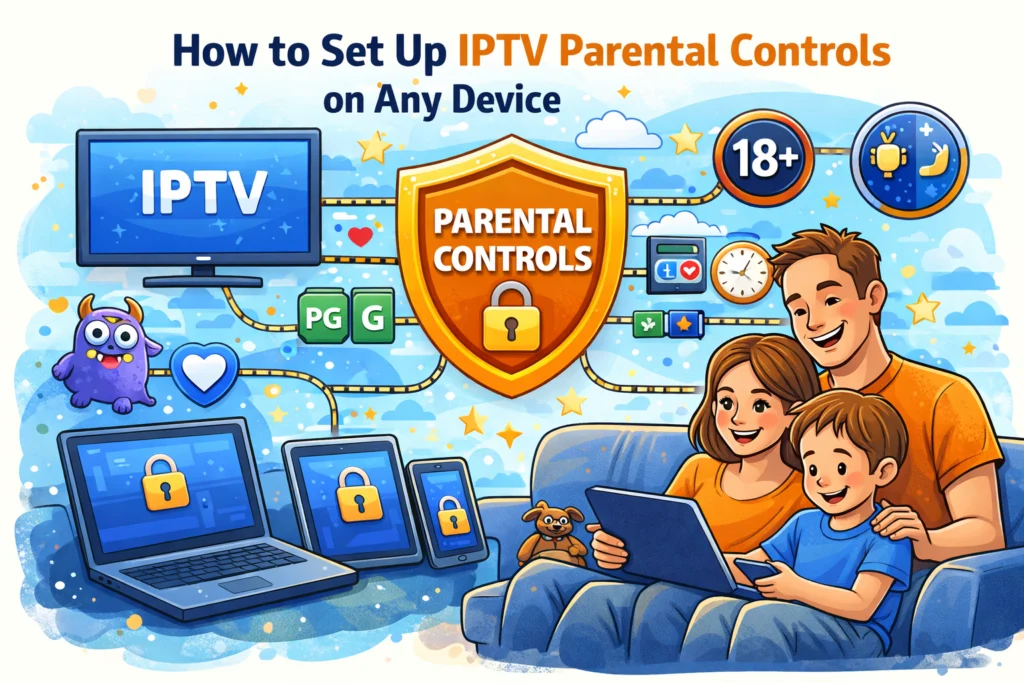 How to Set Up IPTV Parental Controls on Any Device

IPTV

PARENTAL CONTROLS

18+

PG

G